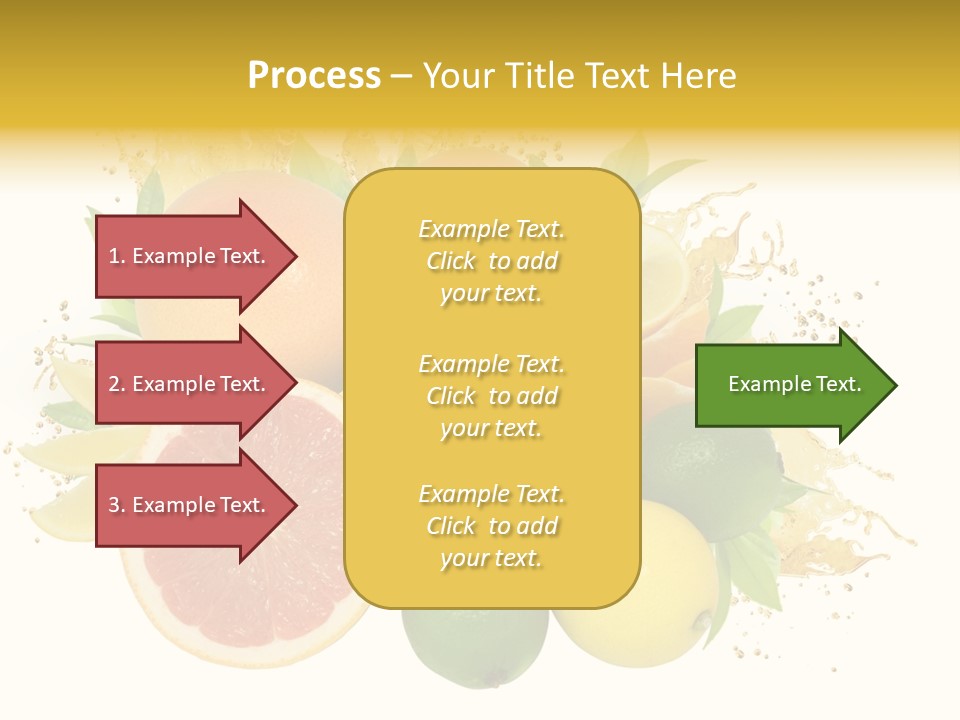 Process – Your Title Text Here

1. Example Text.

2. Example Text.

3. Example Text.

Example Text. Click to add your text.

Example Text. Click to add your text.

Example Text. Click to add your text.

Example Text.